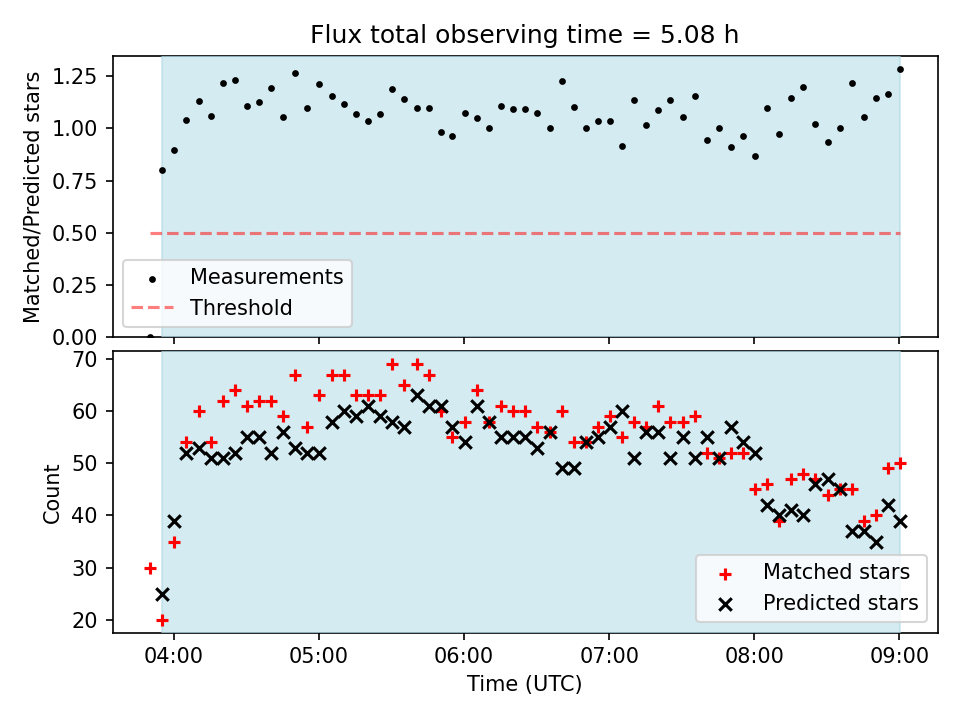 Flux total observing time = 5.08 h

Matched/Predicted stars

1.25
1.00
0.75
0.50
0.25
0.00

Measurements
Threshold

Count

70
60
50
40
30
20

Matched stars
Predicted stars

04:00
05:00
06:00
07:00
08:00
09:00

Time (UTC)